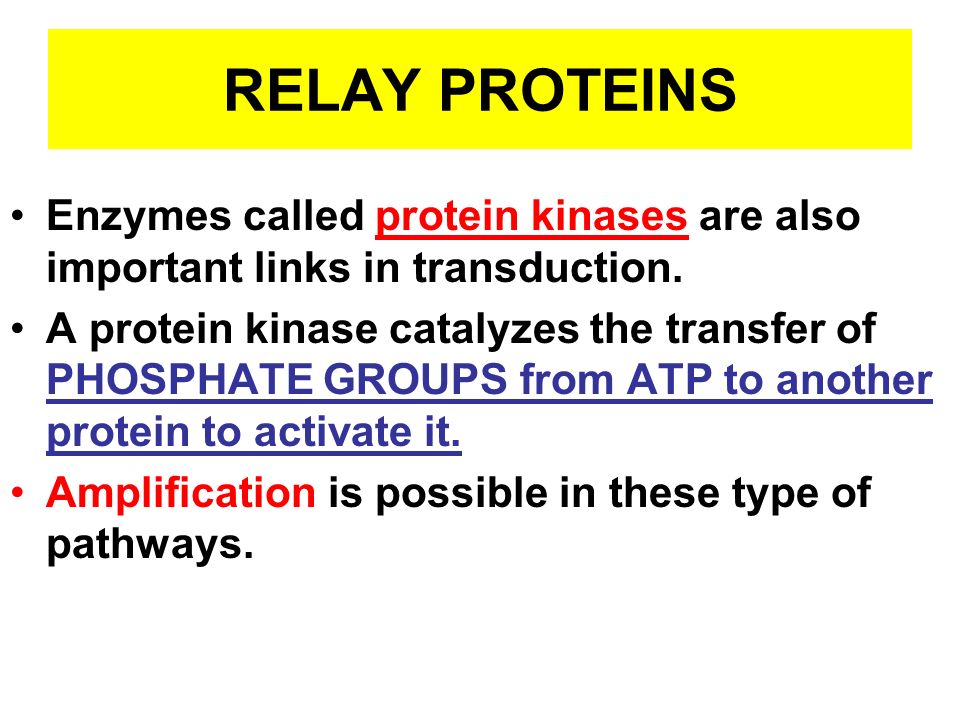 RELAY PROTEINS

• Enzymes called protein kinases are also important links in transduction.

• A protein kinase catalyzes the transfer of PHOSPHATE GROUPS from ATP to another protein to activate it.

• Amplification is possible in these type of pathways.